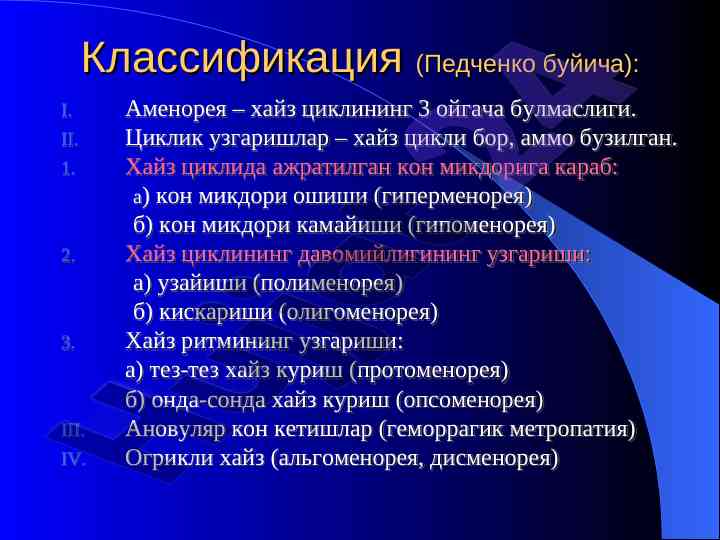 Классификация (Педченко буйича):

I. Аменорея – хайз циклининг 3 ойгача булмаслиги.
II. Циклик узгаришлар – хайз цикли бор, аммо бузилган.
1. Хайз циклида ажратилган кон микдорига караб:
а) кон микдори ошиши (гиперменорея)
б) кон микдори камайиши (гипоменорея)
2. Хайз циклининг давомийлигининг узгариши:
а) узайиши (полименорея)
б) кискариши (олигоменорея)
3. Хайз ритмининг узгариши:
а) тез-тез хайз куриш (протоменорея)
б) онда-сонда хайз куриш (опсоменорея)
III. Ановуляр кон кетишлар (геморрагик метропатия)
IV. Огрикли хайз (альгоменорея, дисменорея)